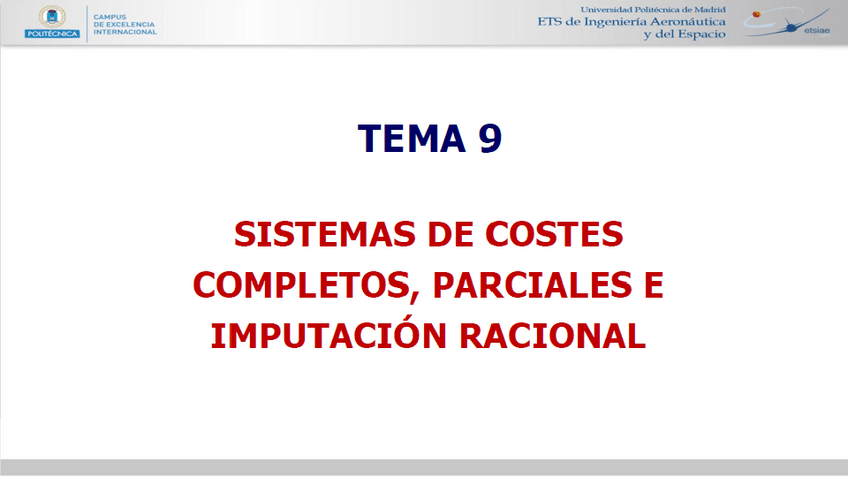 POLITÉCNICA

CAMPUS DE EXCELENCIA INTERNACIONAL

Universidad Politécnica de Madrid
ETS de Ingeniería Aeronáutica y del Espacio

etsiae

TEMA 9

SISTEMAS DE COSTES COMPLETOS, PARCIALES E IMPUTACIÓN RACIONAL